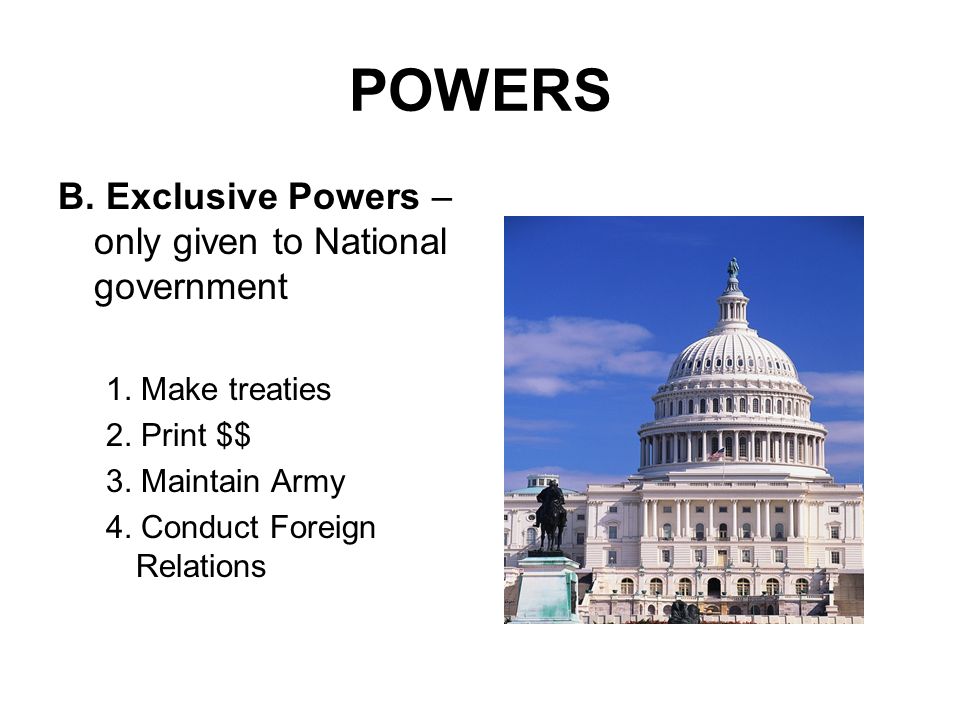 POWERS

B. Exclusive Powers – only given to National government

1. Make treaties
2. Print \$\$
3. Maintain Army
4. Conduct Foreign Relations